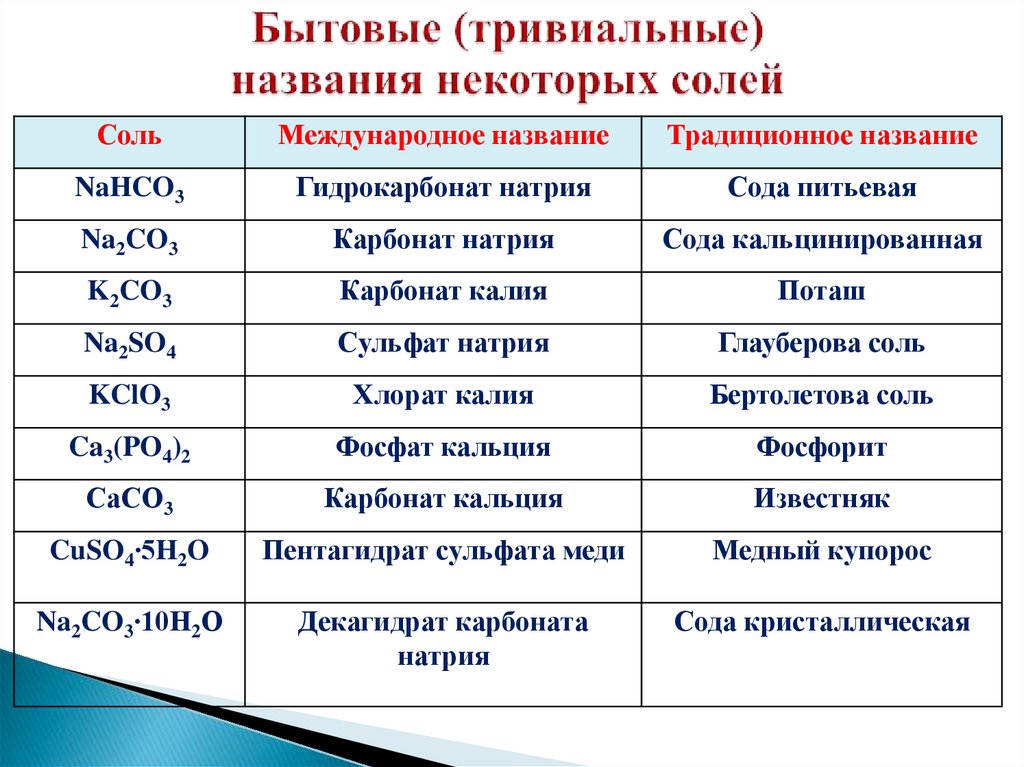 Бытовые (тривиальные) названия некоторых солей

| Соль | Международное название | Традиционное название |
|---|---|---|
| $NaHCO_3$ | Гидрокарбонат натрия | Сода питьевая |
| $Na_2CO_3$ | Карбонат натрия | Сода кальцинированная |
| $K_2CO_3$ | Карбонат калия | Поташ |
| $Na_2SO_4$ | Сульфат натрия | Глауберова соль |
| $KClO_3$ | Хлорат калия | Бертолетова соль |
| $Ca_3(PO_4)_2$ | Фосфат кальция | Фосфорит |
| $CaCO_3$ | Карбонат кальция | Известняк |
| $CuSO_4 \cdot 5H_2O$ | Пентагидрат сульфата меди | Медный купорос |
| $Na_2CO_3 \cdot 10H_2O$ | Декагидрат карбоната натрия | Сода кристаллическая |